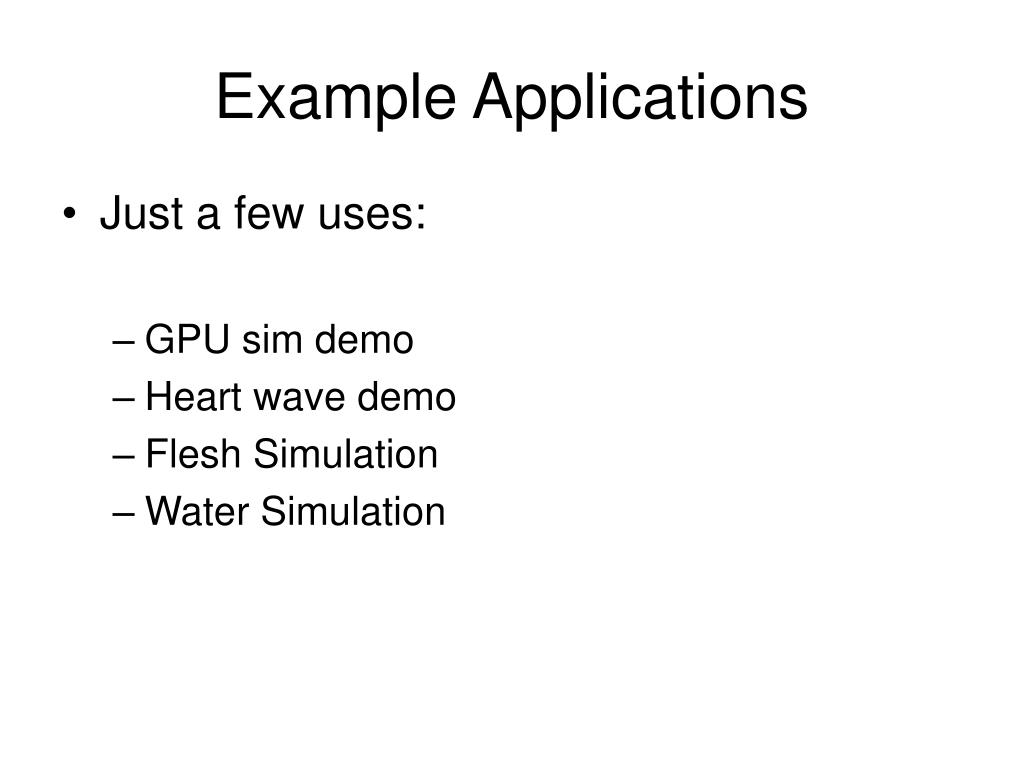 Example Applications

• Just a few uses:

– GPU sim demo
– Heart wave demo
– Flesh Simulation
– Water Simulation